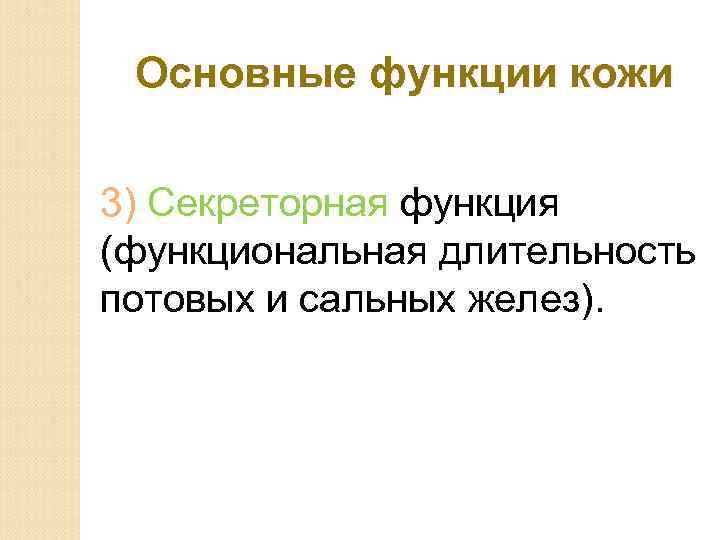 Основные функции кожи

3) Секреторная функция (функциональная длительность потовых и сальных желез).